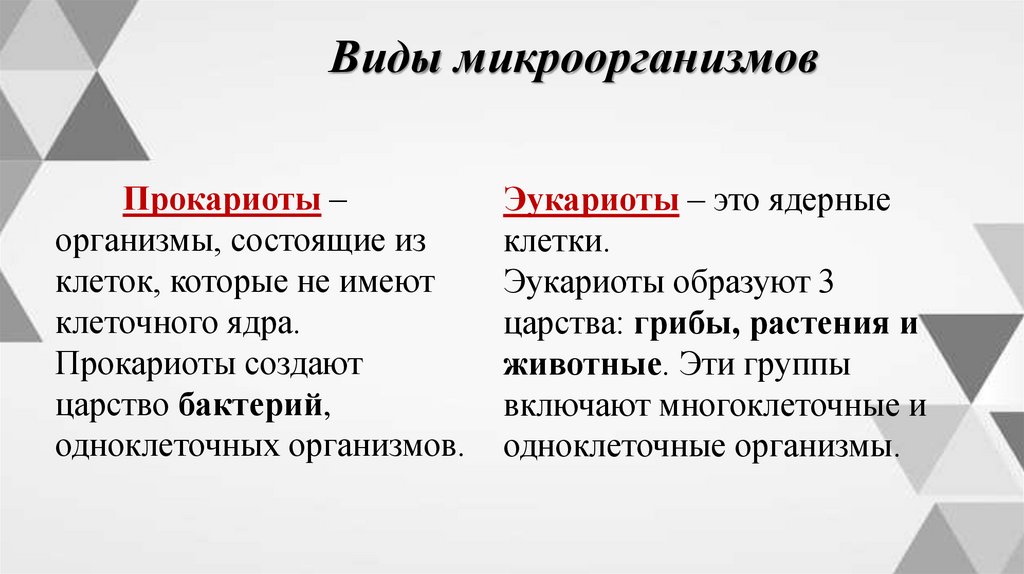 Виды микроорганизмов

Прокариоты – организмы, состоящие из клеток, которые не имеют клеточного ядра. Прокариоты создают царство бактерий, одноклеточных организмов.

Эукариоты – это ядерные клетки. Эукариоты образуют 3 царства: грибы, растения и животные. Эти группы включают многоклеточные и одноклеточные организмы.